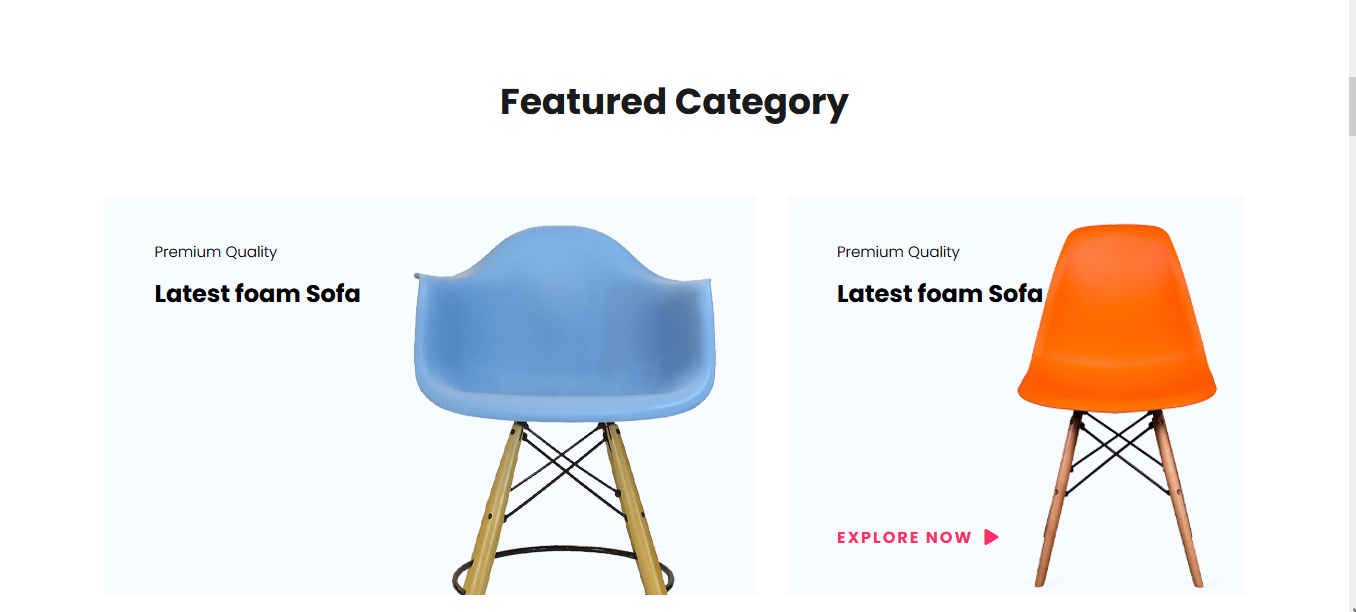 Featured Category

Premium Quality

Latest foam Sofa

Premium Quality

Latest foam Sofa

EXPLORE NOW